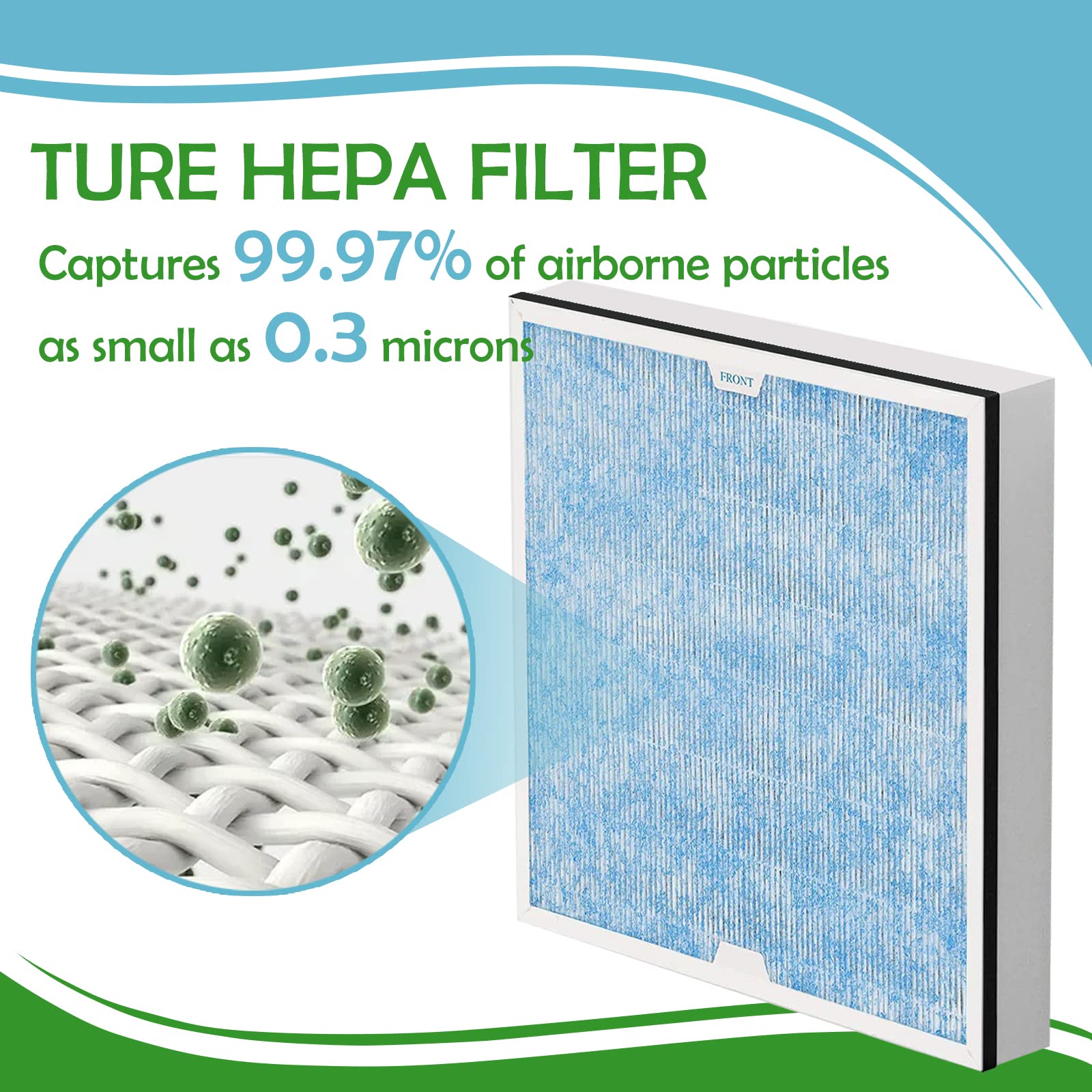 TURE HEPA FILTER

Captures 99.97% of airborne particles as small as 0.3 microns

FRONT